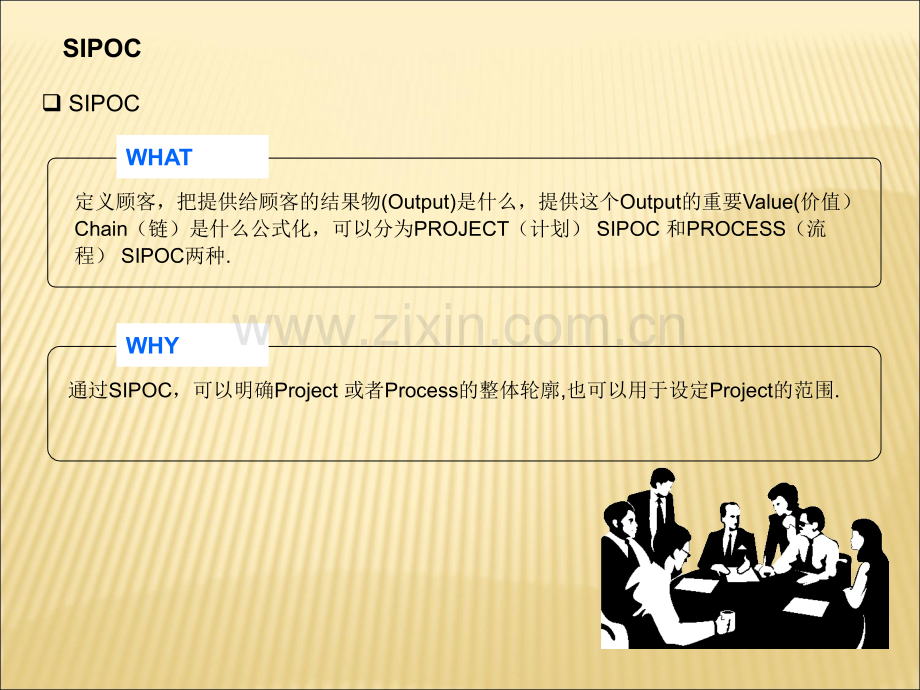 SIPOC

❑ SIPOC

WHAT

定义顾客，把提供给顾客的结果物(Output)是什么，提供这个Output的重要Value(价值）Chain（链）是什么公式化，可以分为PROJECT（计划） SIPOC 和PROCESS（流程） SIPOC两种.

www.zixin.com.cn

WHY

通过SIPOC，可以明确Project 或者Process的整体轮廓,也可以用于设定Project的范围.